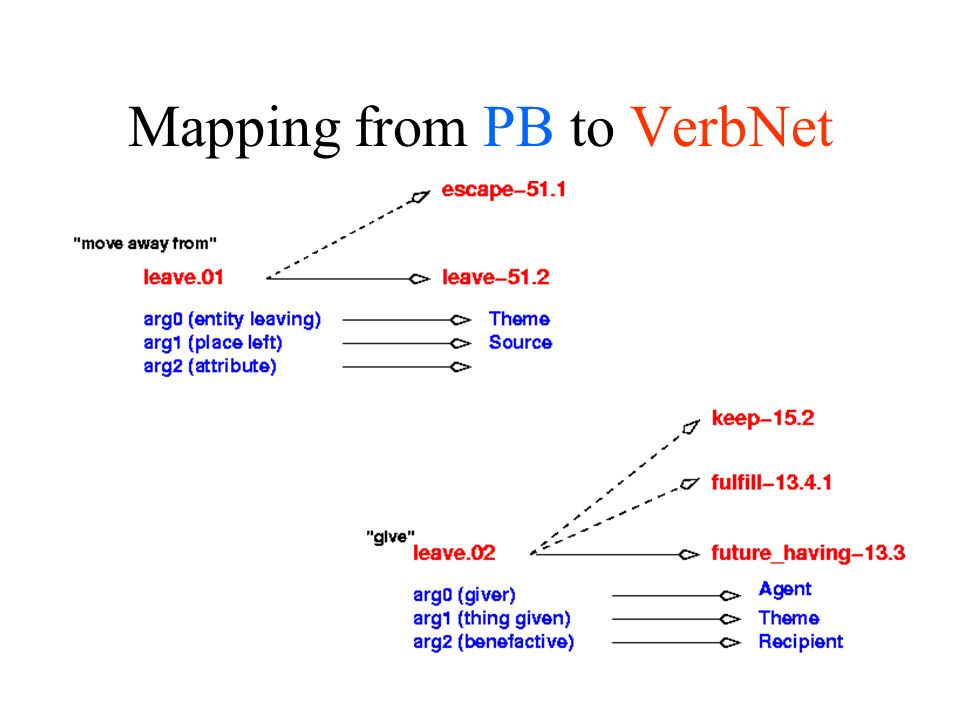 Mapping from PB to VerbNet

escape-51.1

"move away from"

leave.01

leave-51.2

arg0 (entity leaving)

Theme

arg1 (place left)

Source

arg2 (attribute)

keep-15.2

fulfill-13.4.1

"give"

leave.02

future_having-13.3

arg0 (giver)

Agent

arg1 (thing given)

Theme

arg2 (benefactive)

Recipient